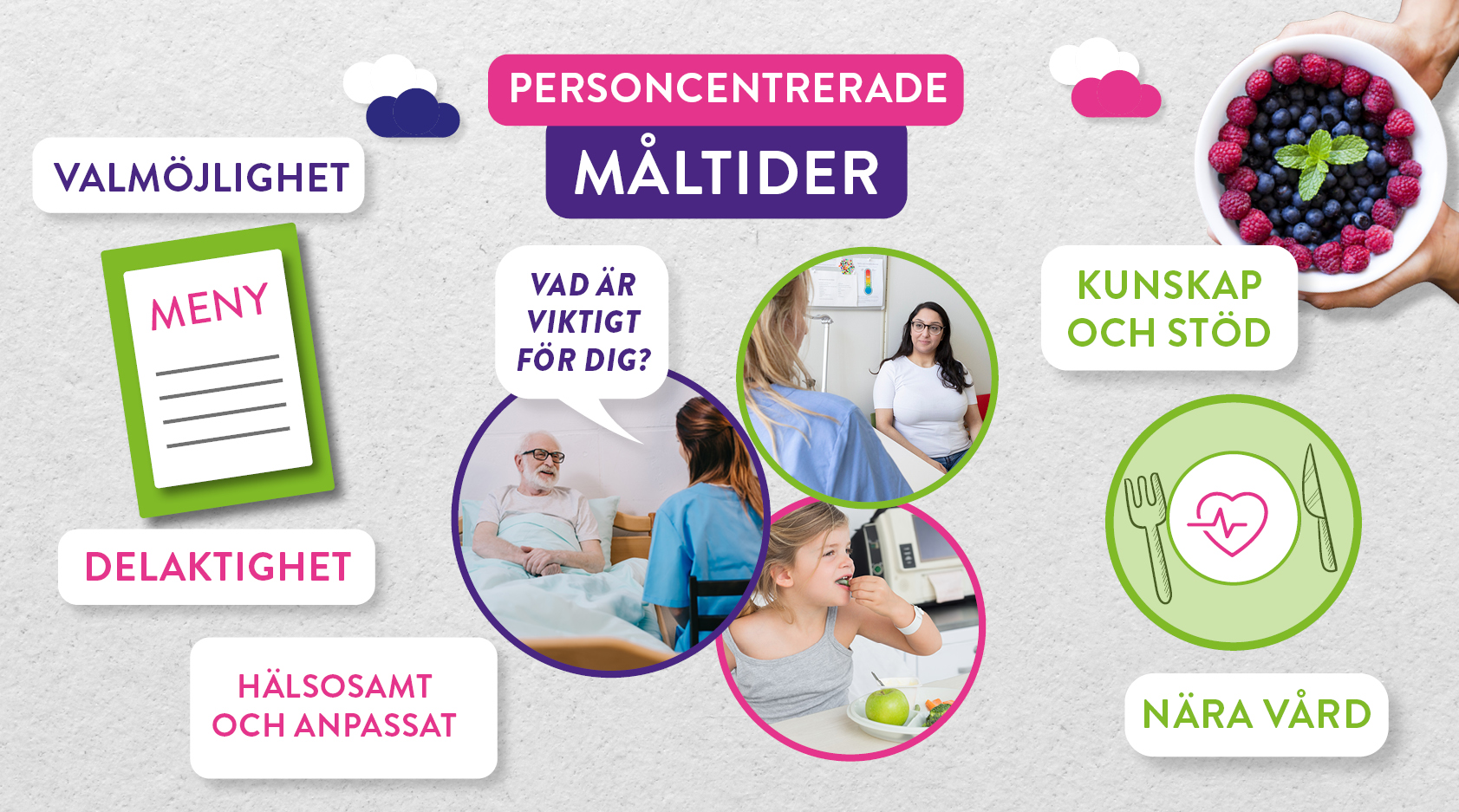 PERSONCENTRERADE
MÅLTIDER

VALMÖJLIGHET

MENY

VAD ÄR VIKTIGT FÖR DIG?

KUNSKAP OCH STÖD

DELAKTIGHET

HÄLSOSAMT OCH ANPASSAT

NÄRA VÅRD